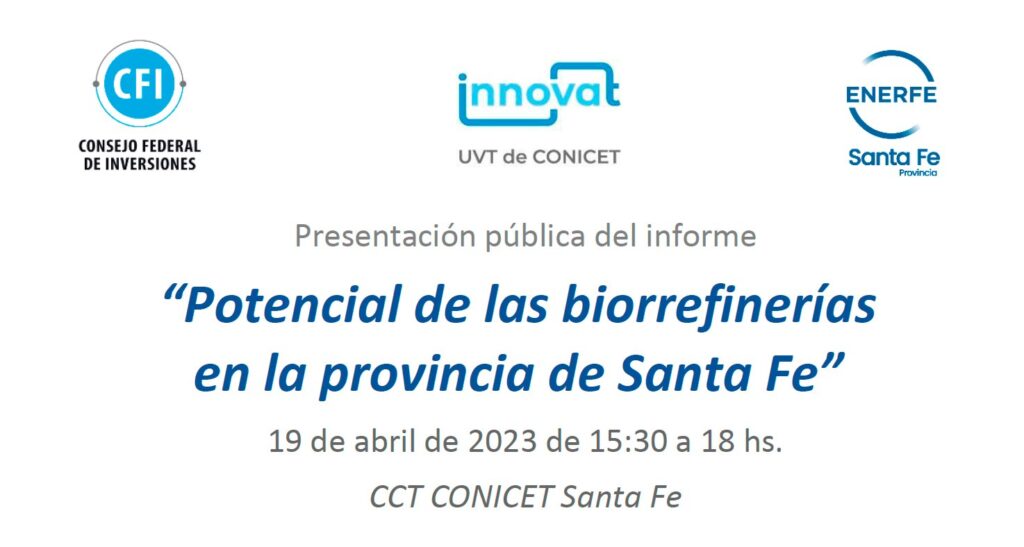 CFI
CONSEJO FEDERAL DE INVERSIONES

innovat
UVT de CONICET

ENERFE
Santa Fe
Provincia

Presentación pública del informe

“Potencial de las biorrefinerías en la provincia de Santa Fe”

19 de abril de 2023 de 15:30 a 18 hs.

CCT CONICET Santa Fe